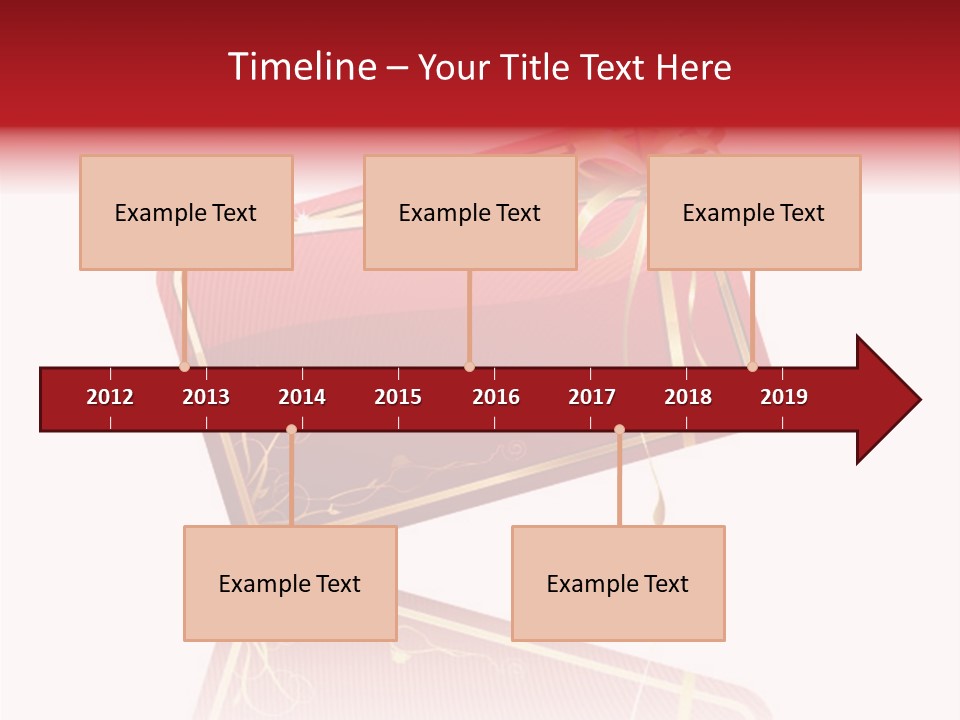 Timeline – Your Title Text Here

Example Text

Example Text

Example Text

2012 2013 2014 2015 2016 2017 2018 2019

Example Text

Example Text